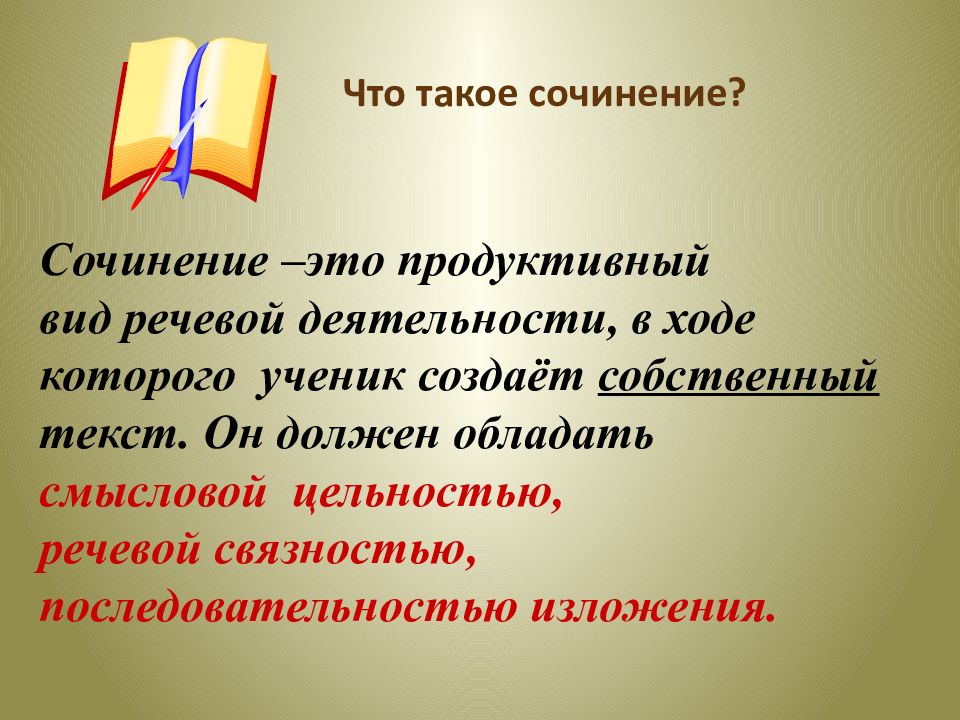 Что такое сочинение?

Сочинение –это продуктивный вид речевой деятельности, в ходе которого ученик создаёт собственный текст. Он должен обладать смысловой цельностью, речевой связностью, последовательностью изложения.